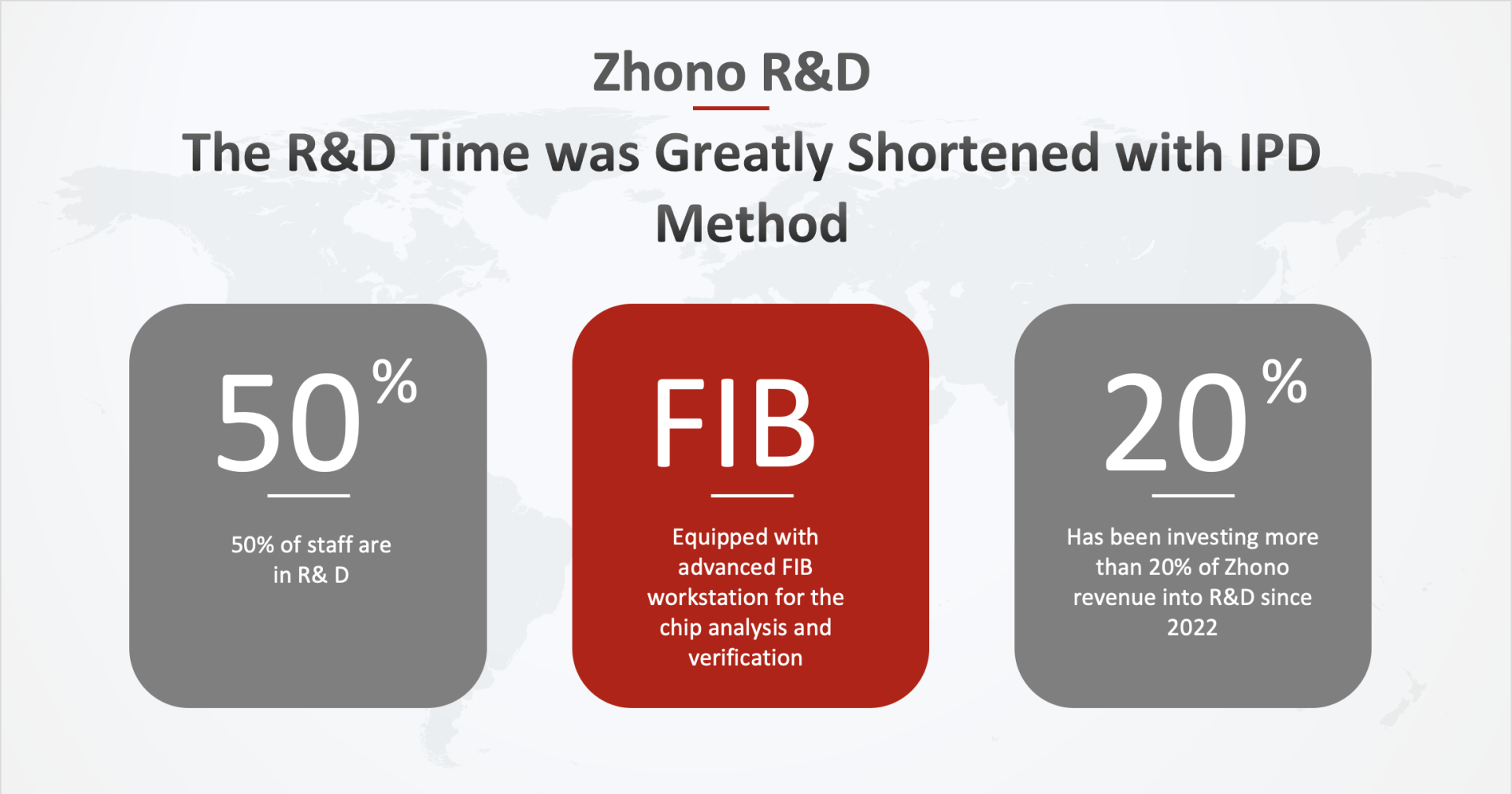 Zhono R&D

The R&D Time was Greatly Shortened with IPD Method

50%

50% of staff are in R& D

FIB

Equipped with advanced FIB workstation for the chip analysis and verification

20%

Has been investing more than 20% of Zhono revenue into R&D since 2022